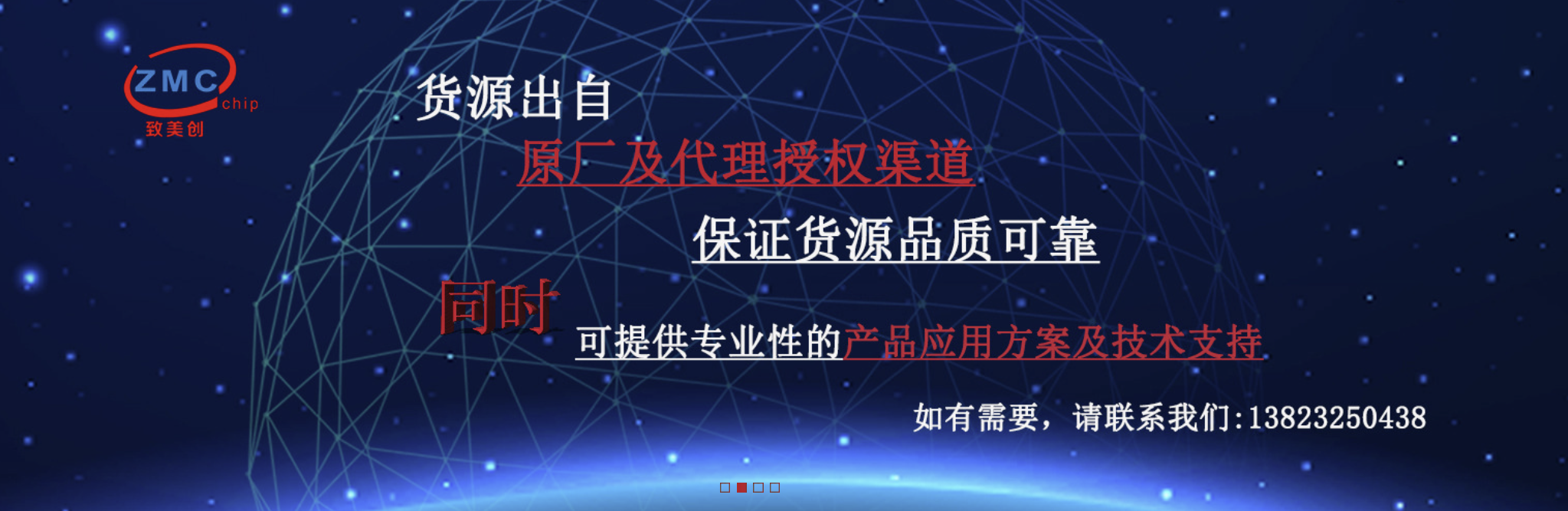 ZMC chip
致美创

货源出自

原厂及代理授权渠道

保证货源品质可靠

同时

可提供专业性的产品应用方案及技术支持

如有需要，请联系我们:13823250438